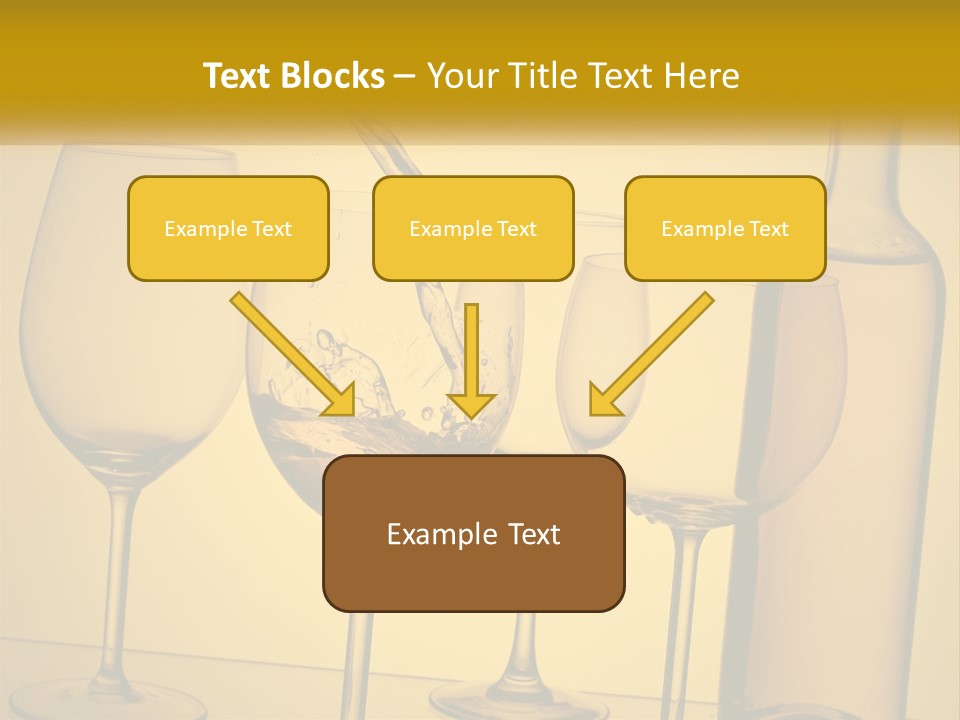 Text Blocks – Your Title Text Here

Example Text

Example Text

Example Text

Example Text